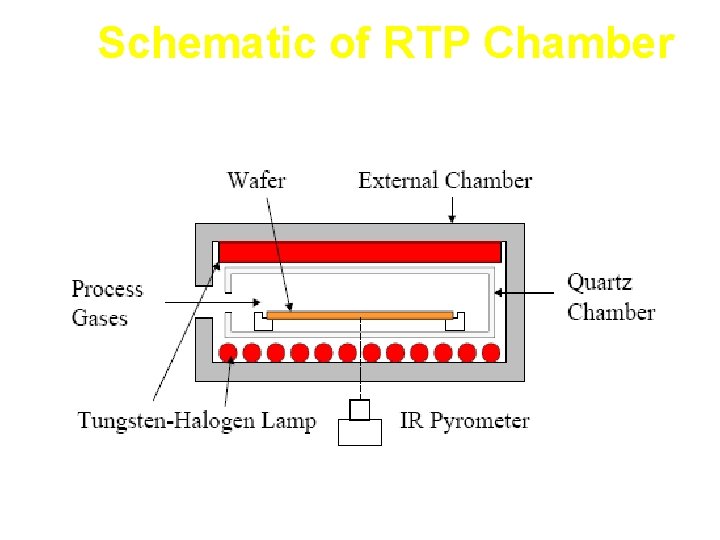 Schematic of RTP Chamber

Wafer

External Chamber

Process Gases

Quartz Chamber

Tungsten-Halogen Lamp

IR Pyrometer